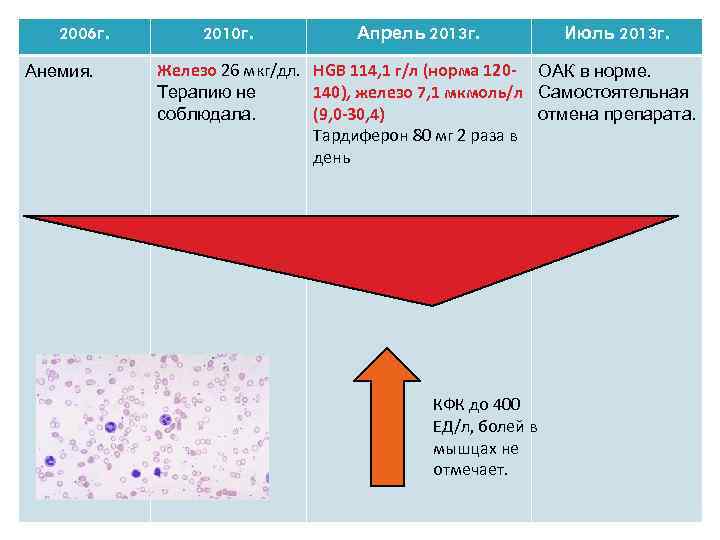 | 2006г. | 2010г. | Апрель 2013г. | Июль 2013г. |
|---|---|---|---|
| Анемия. | Железо 26 мкг/дл. Терапию не соблюдала. | HGB 114,1 г/л (норма 120-140), железо 7,1 мкмоль/л (9,0-30,4) Тардиферон 80 мг 2 раза в день | ОАК в норме. Самостоятельная отмена препарата. |

КФК до 400 ЕД/л, болей в мышцах не отмечает.